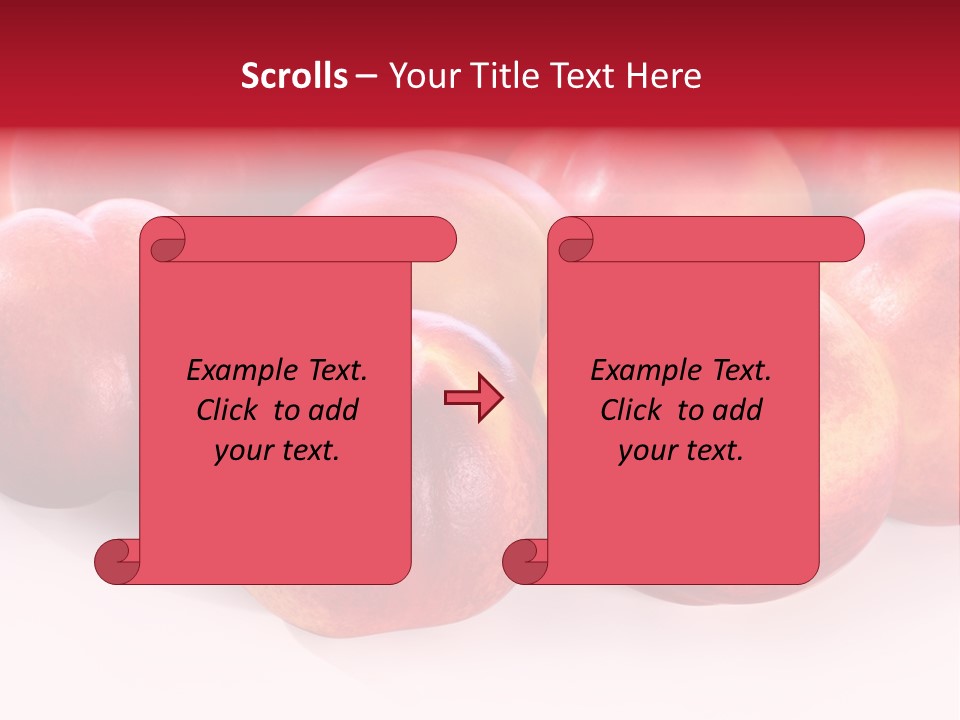 Scrolls – Your Title Text Here

Example Text. Click to add your text.

Example Text. Click to add your text.